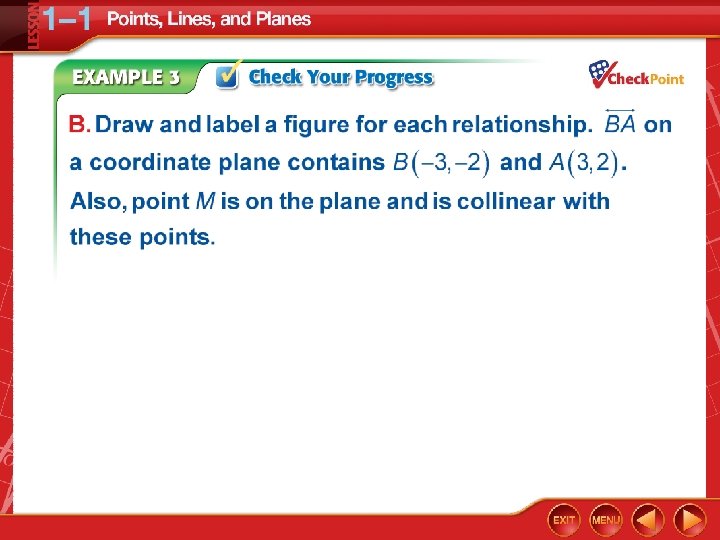 LESSON 1–1 Points, Lines, and Planes

EXAMPLE 3 Check Your Progress

CheckPoint

B. Draw and label a figure for each relationship. $\overleftrightarrow{BA}$ on a coordinate plane contains $B(-3,-2)$ and $A(3,2)$. Also, point $M$ is on the plane and is collinear with these points.

EXIT MENU